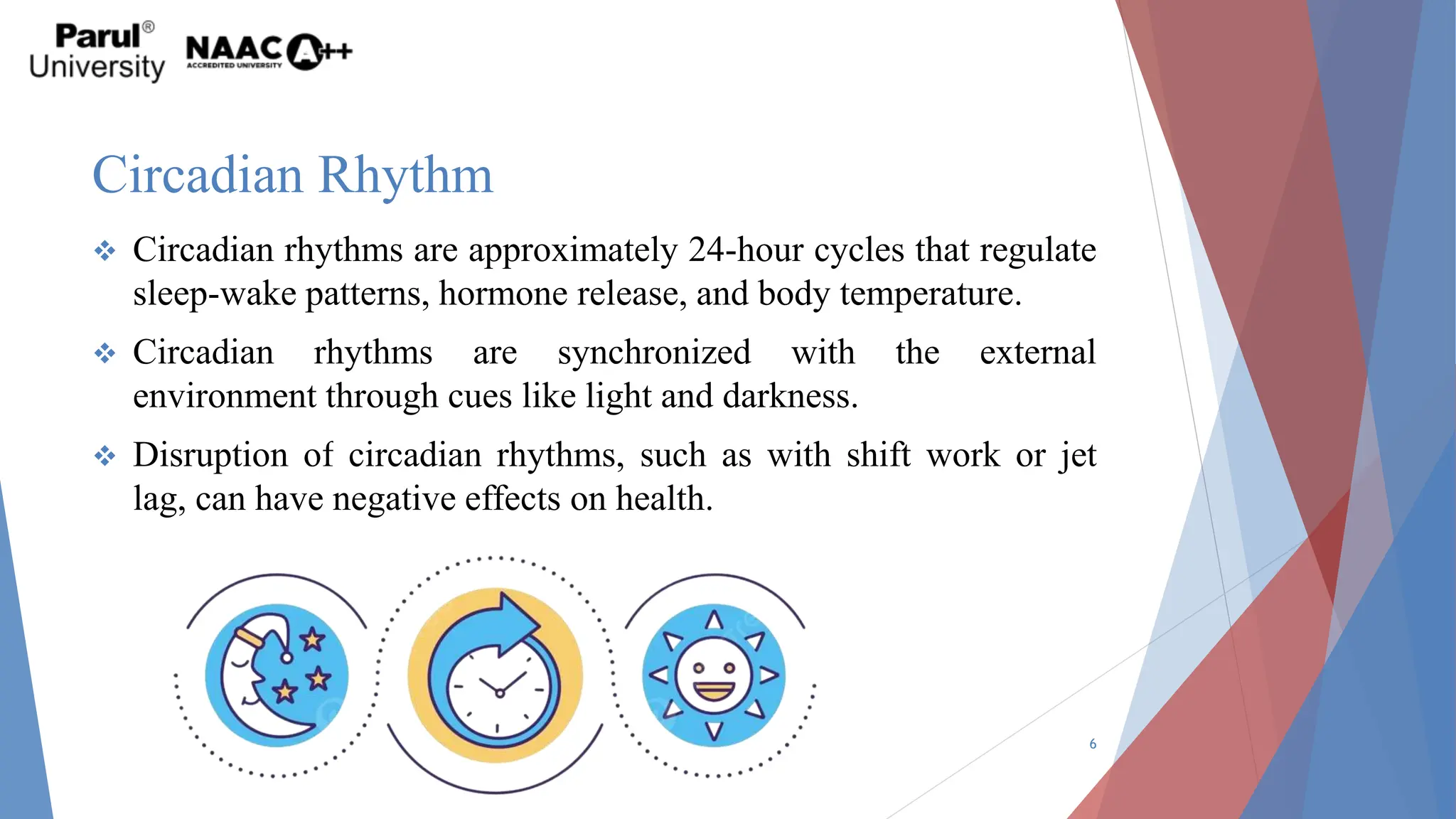 Parul®
University

NAAC A++
ACCREDITED UNIVERSITY

Circadian Rhythm

❖ Circadian rhythms are approximately 24-hour cycles that regulate sleep-wake patterns, hormone release, and body temperature.

❖ Circadian rhythms are synchronized with the external environment through cues like light and darkness.

❖ Disruption of circadian rhythms, such as with shift work or jet lag, can have negative effects on health.

6